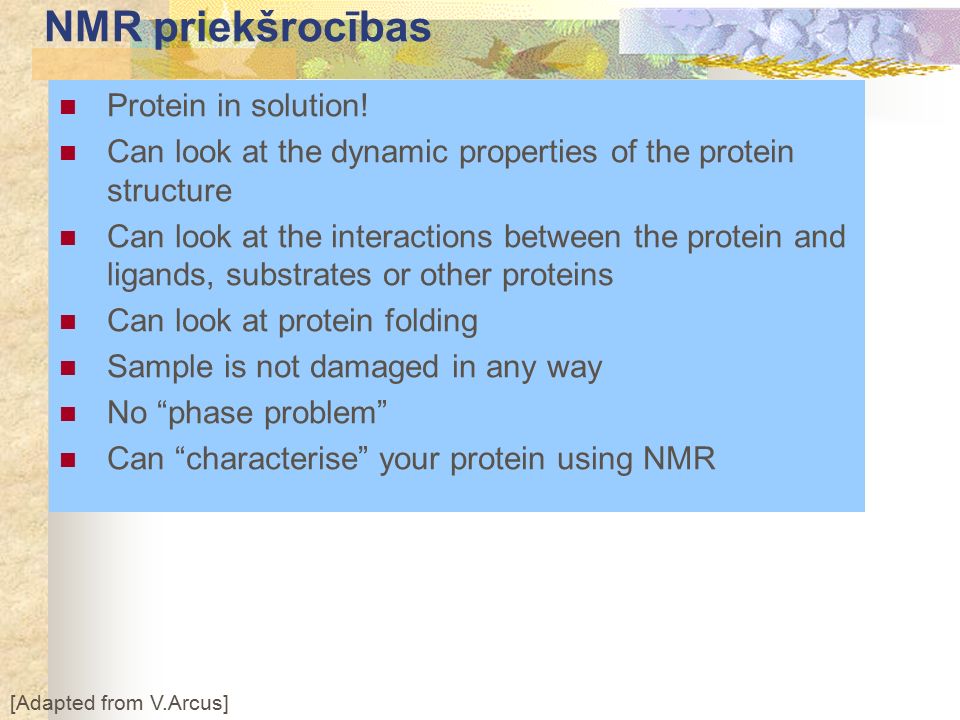 NMR priekšrocības

- Protein in solution!
- Can look at the dynamic properties of the protein structure
- Can look at the interactions between the protein and ligands, substrates or other proteins
- Can look at protein folding
- Sample is not damaged in any way
- No “phase problem”
- Can “characterise” your protein using NMR

[Adapted from V.Arcus]